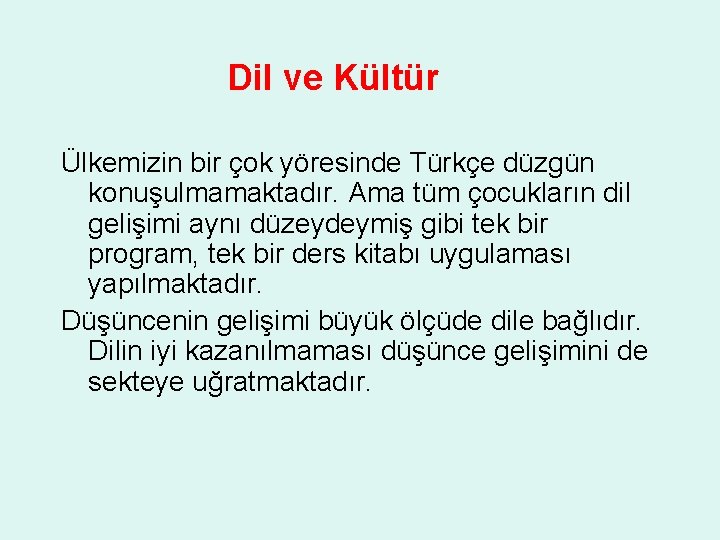 Dil ve Kültür

Ülkemizin bir çok yöresinde Türkçe düzgün konuşulmamaktadır. Ama tüm çocukların dil gelişimi aynı düzeydeymiş gibi tek bir program, tek bir ders kitabı uygulaması yapılmaktadır.

Düşüncenin gelişimi büyük ölçüde dile bağlıdır. Dilin iyi kazanılmaması düşünce gelişimini de sekteye uğratmaktadır.